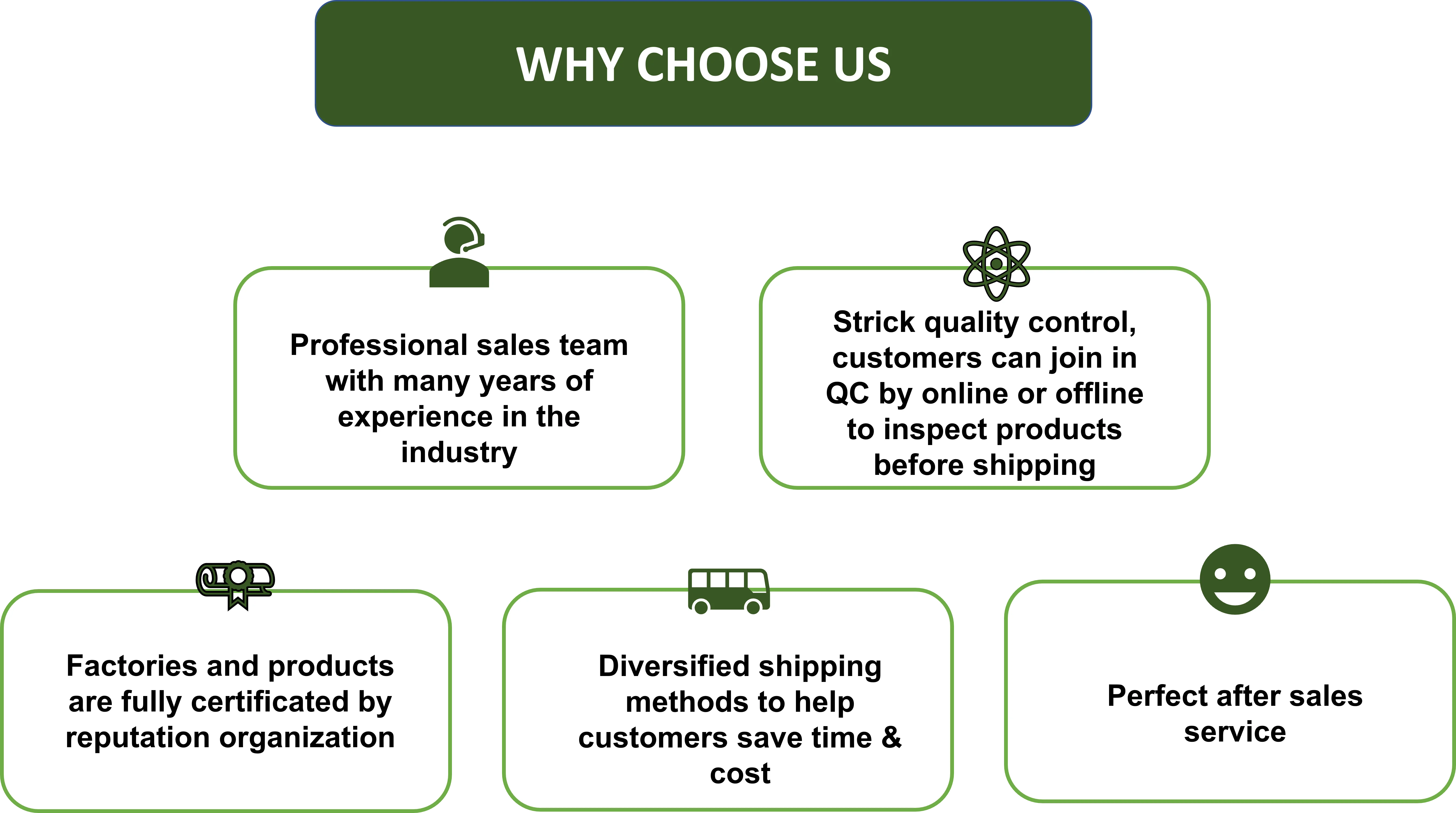 WHY CHOOSE US

Professional sales team with many years of experience in the industry

Strick quality control, customers can join in QC by online or offline to inspect products before shipping

Factories and products are fully certificated by reputation organization

Diversified shipping methods to help customers save time & cost

Perfect after sales service